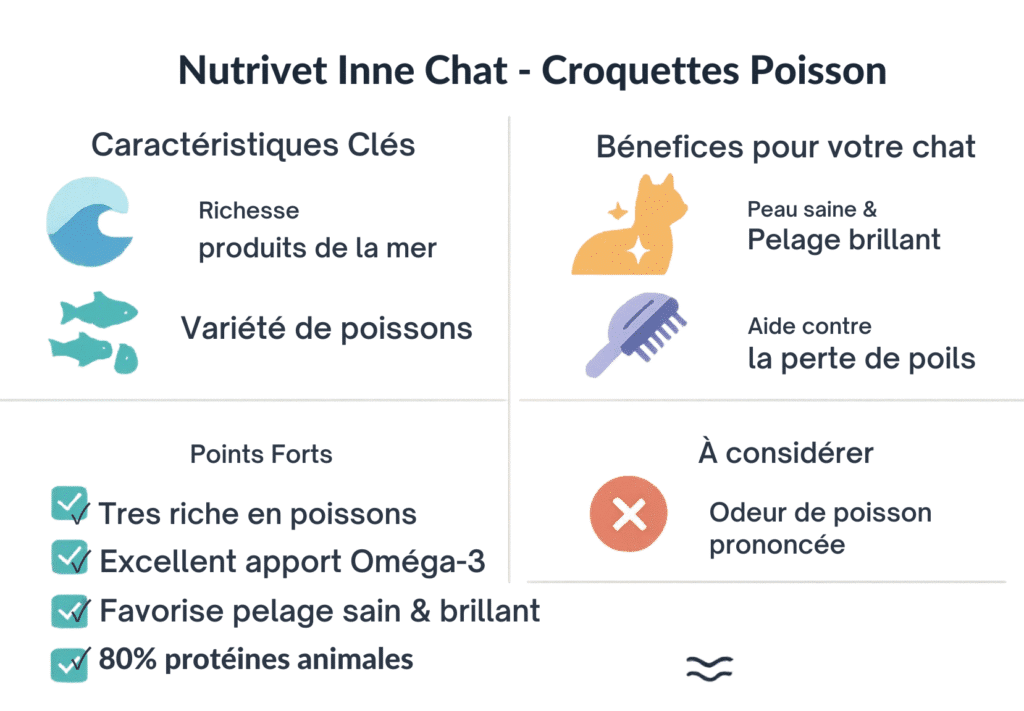 Nutrivet Inne Chat - Croquettes Poisson

Caractéristiques Clés

Richesse produits de la mer

Variété de poissons

Bénefices pour votre chat

Peau saine & Pelage brillant

Aide contre la perte de poils

Points Forts

Tres riche en poissons

Excellent apport Oméga-3

Favorise pelage sain & brillant

80% protéines animales

À considérer

Odeur de poisson prononcée